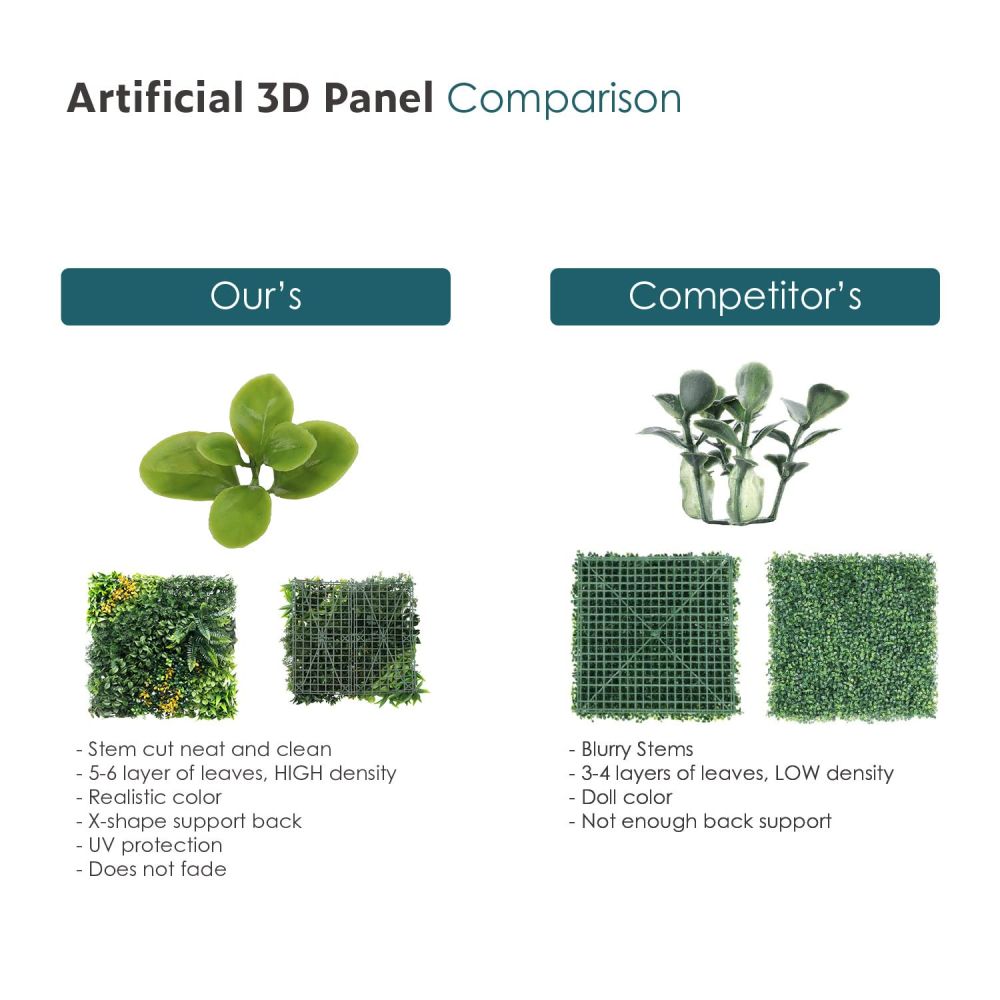 Artificial 3D Panel Comparison

Our's

- Stem cut neat and clean
- 5-6 layer of leaves, HIGH density
- Realistic color
- X-shape support back
- UV protection
- Does not fade

Competitor's

- Blurry Stems
- 3-4 layers of leaves, LOW density
- Doll color
- Not enough back support